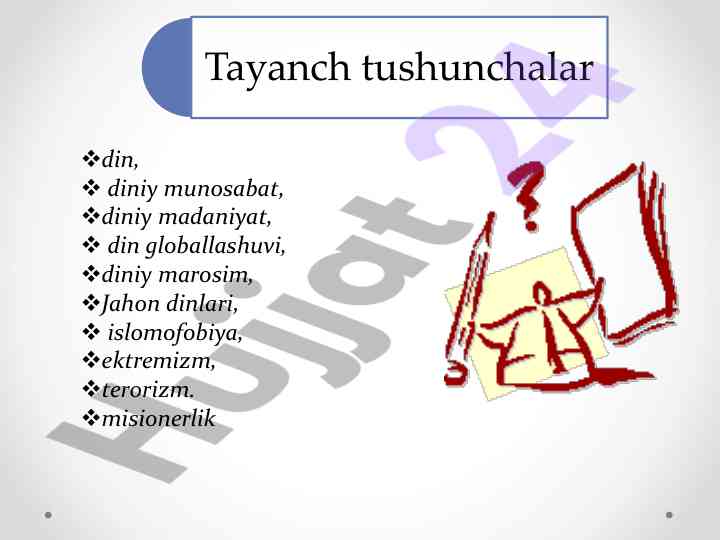 Tayanch tushunchalar

❖din,
❖ diniy munosabat,
❖diniy madaniyat,
❖ din globallashuvi,
❖diniy marosim,
❖Jahon dinlari,
❖ islomofobiya,
❖ektremizm,
❖terorizm.
❖misionerlik

Hujjat 24